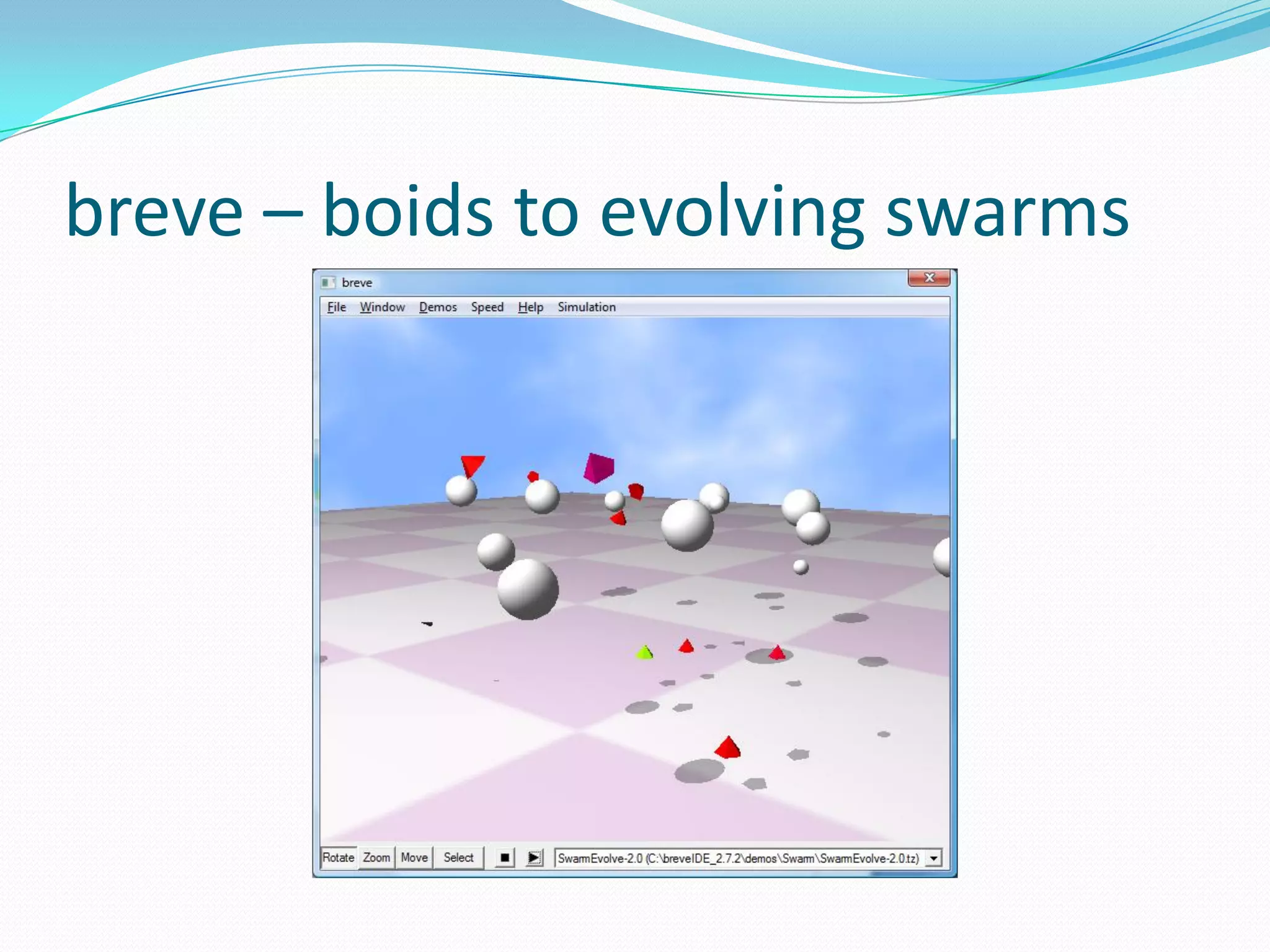 breve – boids to evolving swarms

breve

File Window Demos Speed Help Simulation

Rotate Zoom Move Select

SwarmEvolve-2.0 (C:\breveIDE_2.7.2\demos\Swarm\SwarmEvolve-2.0.tz)